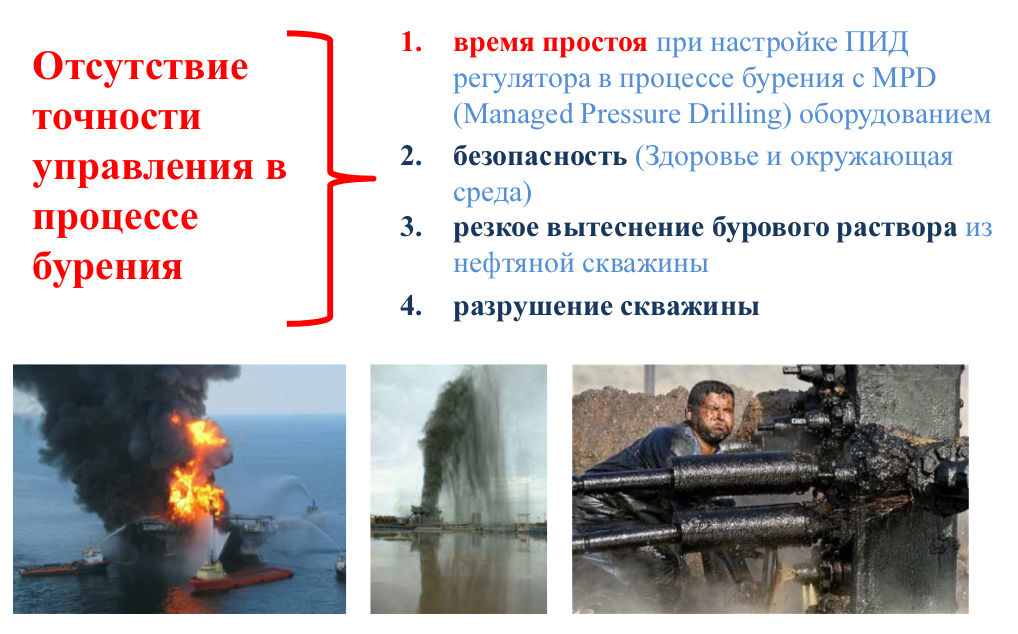 Отсутствие точности управления в процессе бурения

1. время простоя при настройке ПИД регулятора в процессе бурения с MPD (Managed Pressure Drilling) оборудованием
2. безопасность (Здоровье и окружающая среда)
3. резкое вытеснение бурового раствора из нефтяной скважины
4. разрушение скважины